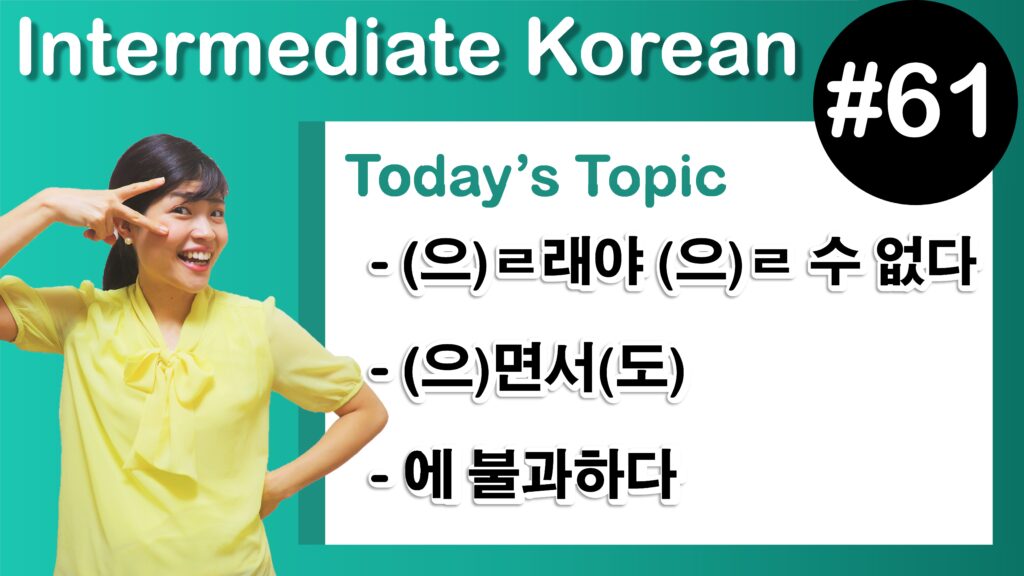 Intermediate Korean

#61

Today's Topic

- (으)ㄹ래야 (으)ㄹ 수 없다

- (으)면서(도)

- 에 불과하다